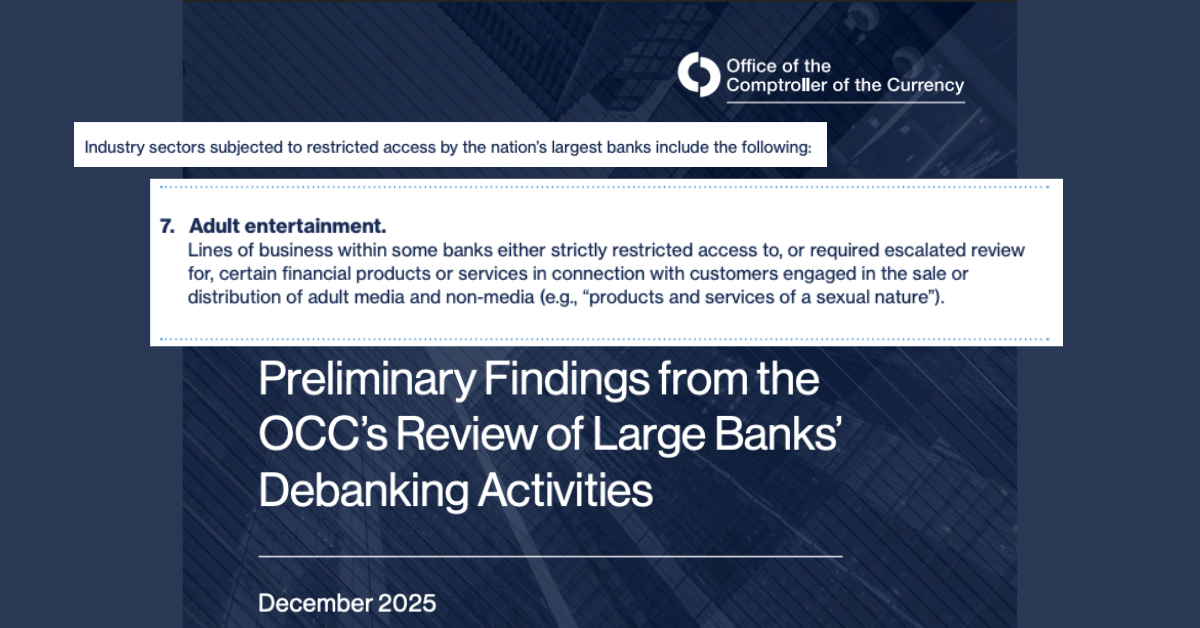 Office of the Comptroller of the Currency

Industry sectors subjected to restricted access by the nation's largest banks include the following:

7. Adult entertainment.
Lines of business within some banks either strictly restricted access to, or required escalated review for, certain financial products or services in connection with customers engaged in the sale or distribution of adult media and non-media (e.g., "products and services of a sexual nature").

Preliminary Findings from the OCC's Review of Large Banks' Debanking Activities

December 2025